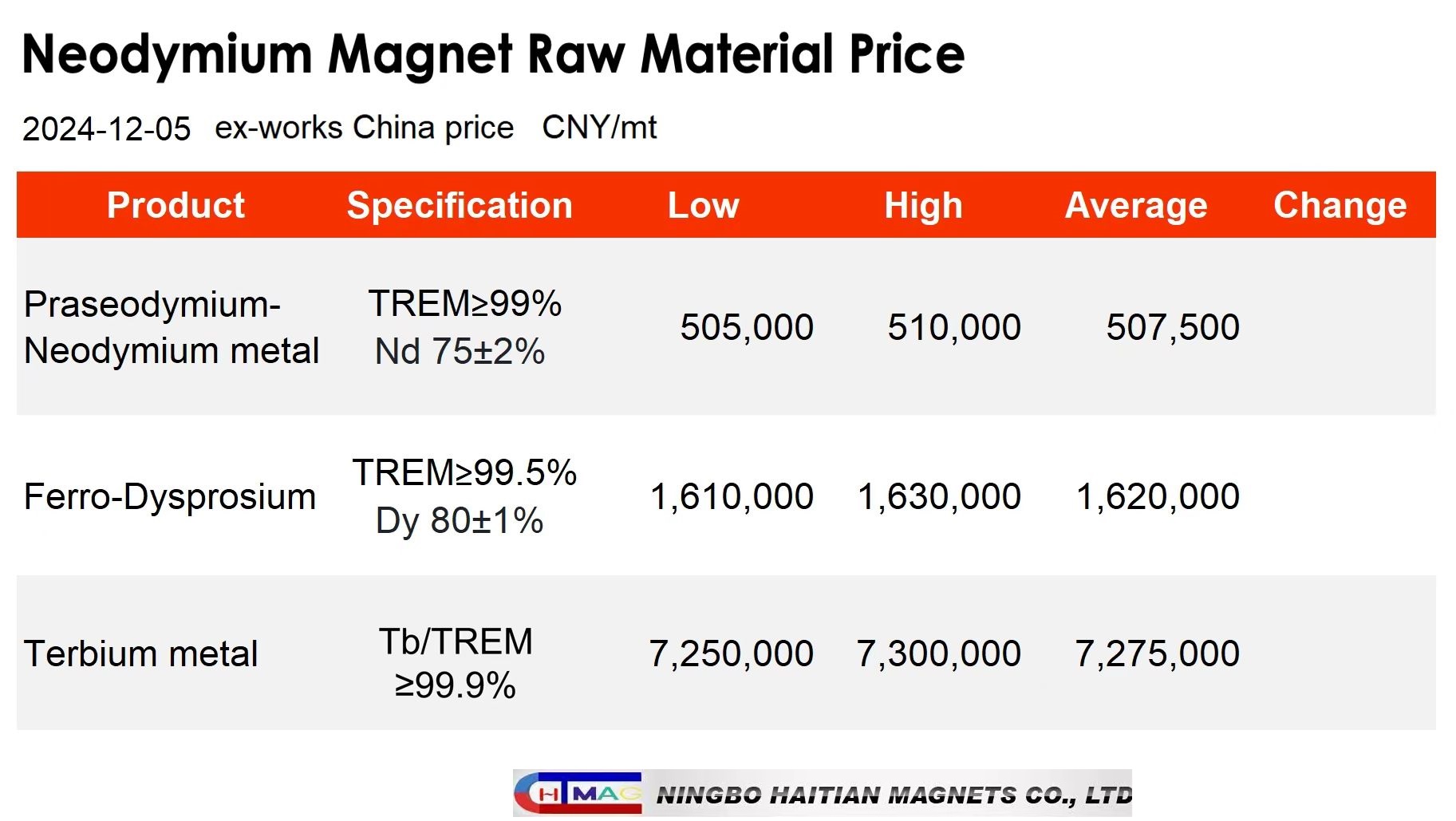 Neodymium Magnet Raw Material Price

2024-12-05 ex-works China price CNY/mt

| Product | Specification | Low | High | Average | Change |
|---|---|---|---|---|---|
| Praseodymium-Neodymium metal | TREM≥99% Nd 75±2% | 505,000 | 510,000 | 507,500 | |
| Ferro-Dysprosium | TREM≥99.5% Dy 80±1% | 1,610,000 | 1,630,000 | 1,620,000 | |
| Terbium metal | Tb/TREM ≥99.9% | 7,250,000 | 7,300,000 | 7,275,000 | |

HTMAG NINGBO HAITIAN MAGNETS CO., LTD